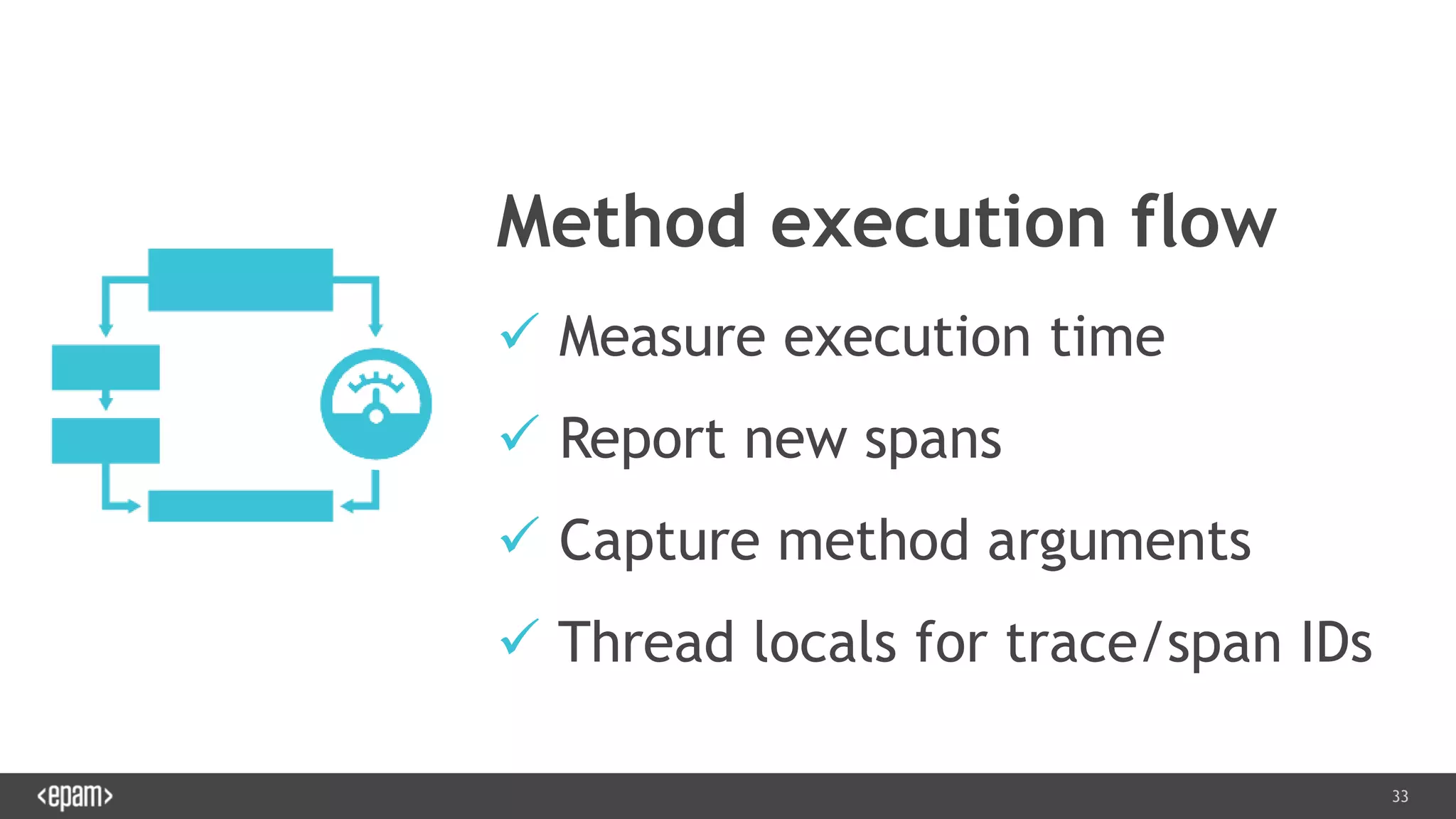 Method execution flow

✓ Measure execution time

✓ Report new spans

✓ Capture method arguments

✓ Thread locals for trace/span IDs

<epam>

33